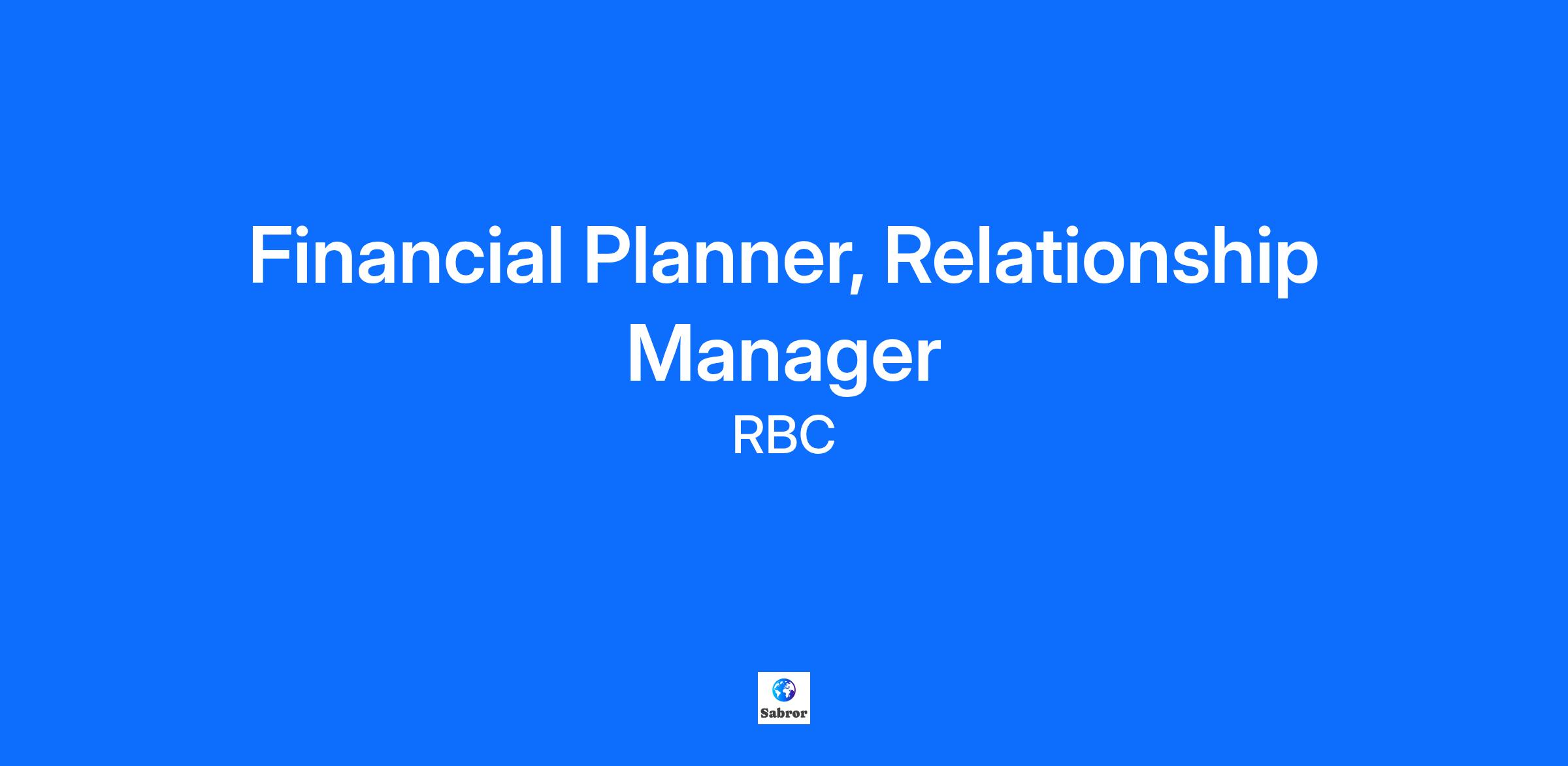 Financial Planner, Relationship Manager

RBC

Sabror